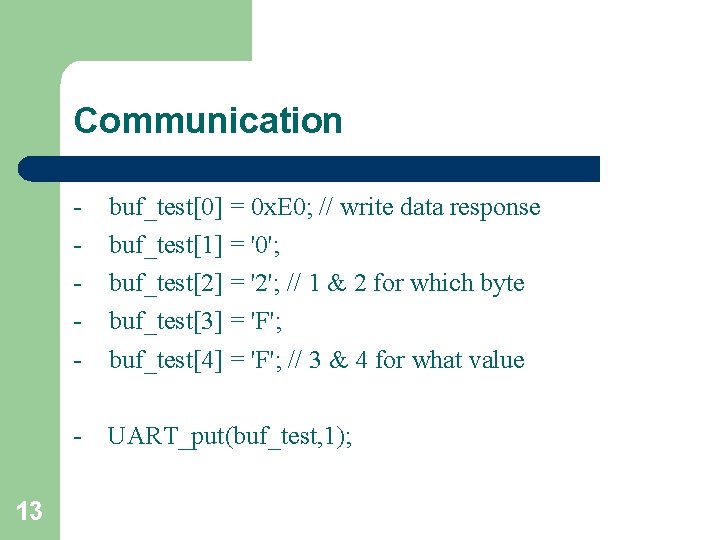 Communication

- buf_test[0] = 0xE0; // write data response
- buf_test[1] = '0';
- buf_test[2] = '2'; // 1 & 2 for which byte
- buf_test[3] = 'F';
- buf_test[4] = 'F'; // 3 & 4 for what value

- UART_put(buf_test,1);

13